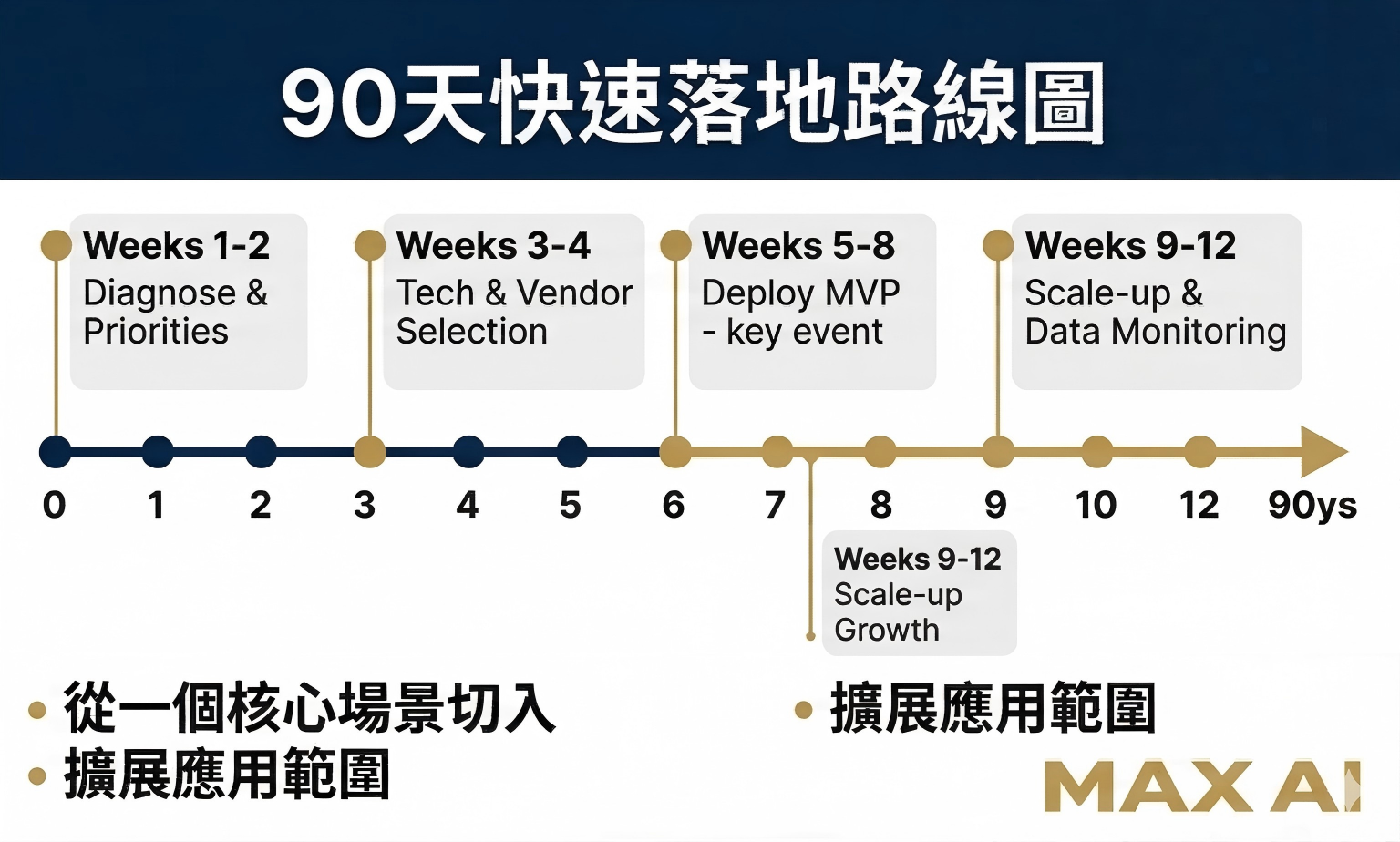 90天快速落地路線圖

Weeks 1-2
Diagnose & Priorities

Weeks 3-4
Tech & Vendor Selection

Weeks 5-8
Deploy MVP - key event

Weeks 9-12
Scale-up & Data Monitoring

0 1 2 3 4 5 6 7 8 9 10 12 90ys

Weeks 9-12
Scale-up Growth

• 從一個核心場景切入
• 擴展應用範圍

• 擴展應用範圍

MAX AI